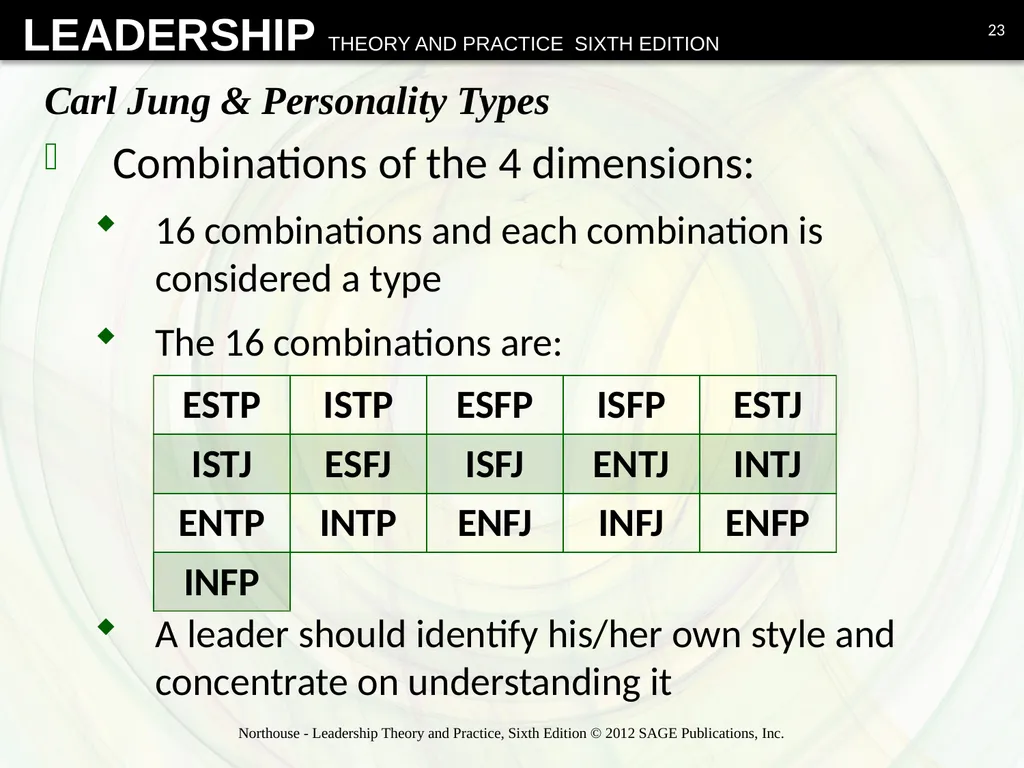 LEADERSHIP THEORY AND PRACTICE SIXTH EDITION

23

Carl Jung & Personality Types

Combinations of the 4 dimensions:

16 combinations and each combination is considered a type

The 16 combinations are:

| ESTP | ISTP | ESFP | ISFP | ESTJ |
|---|---|---|---|---|
| ISTJ | ESFJ | ISFJ | ENTJ | INTJ |
| ENTP | INTP | ENFJ | INFJ | ENFP |
| INFP | | | | |

A leader should identify his/her own style and concentrate on understanding it

Northouse - Leadership Theory and Practice, Sixth Edition © 2012 SAGE Publications, Inc.